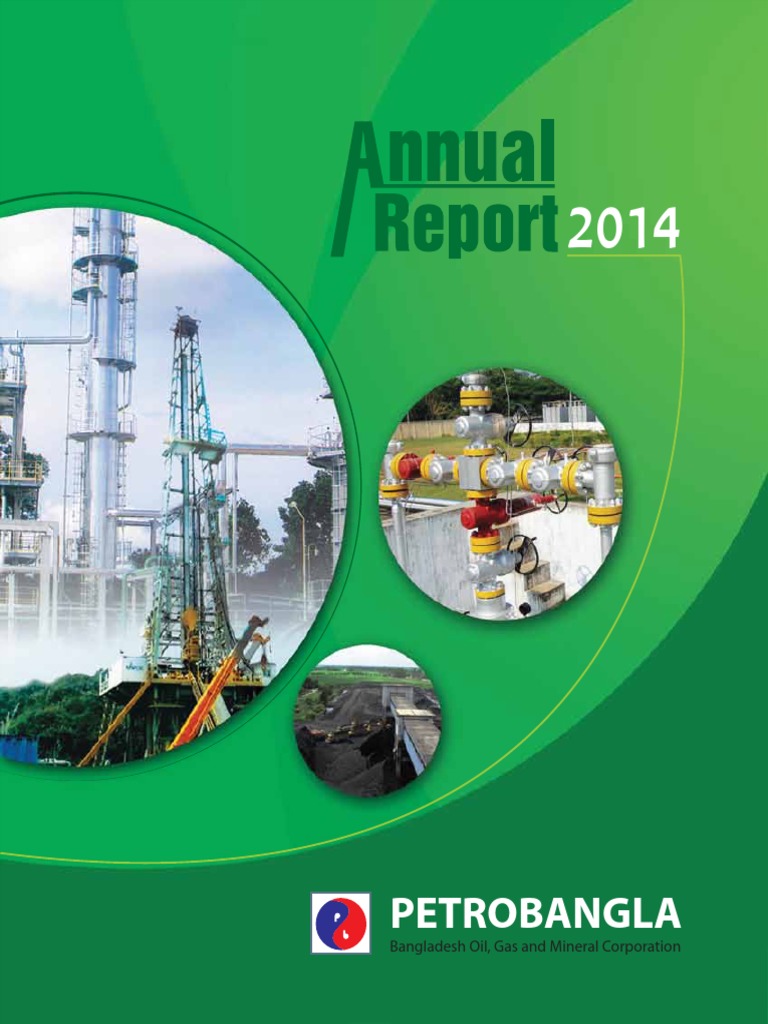 Annual Report 2014

PETROBANGLA
Bangladesh Oil, Gas and Mineral Corporation